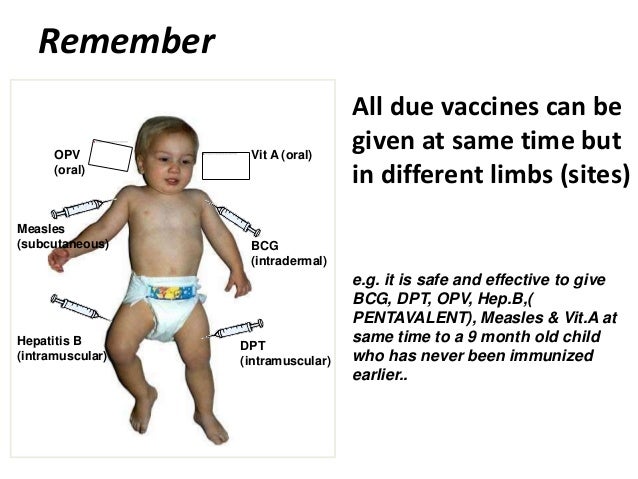 Remember

OPV (oral)

Vit A (oral)

Measles (subcutaneous)

BCG (intradermal)

Hepatitis B (intramuscular)

DPT (intramuscular)

All due vaccines can be given at same time but in different limbs (sites)

e.g. it is safe and effective to give BCG, DPT, OPV, Hep.B,( PENTAVALENT), Measles & Vit.A at same time to a 9 month old child who has never been immunized earlier..